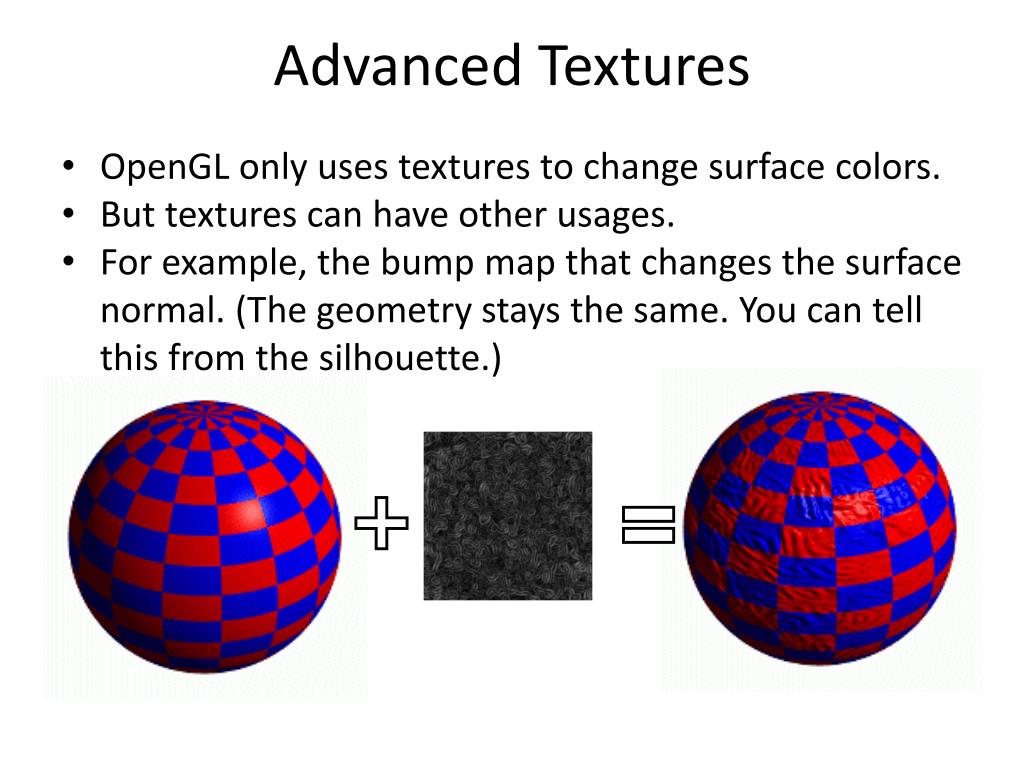 Advanced Textures

• OpenGL only uses textures to change surface colors.
• But textures can have other usages.
• For example, the bump map that changes the surface normal. (The geometry stays the same. You can tell this from the silhouette.)

+ =